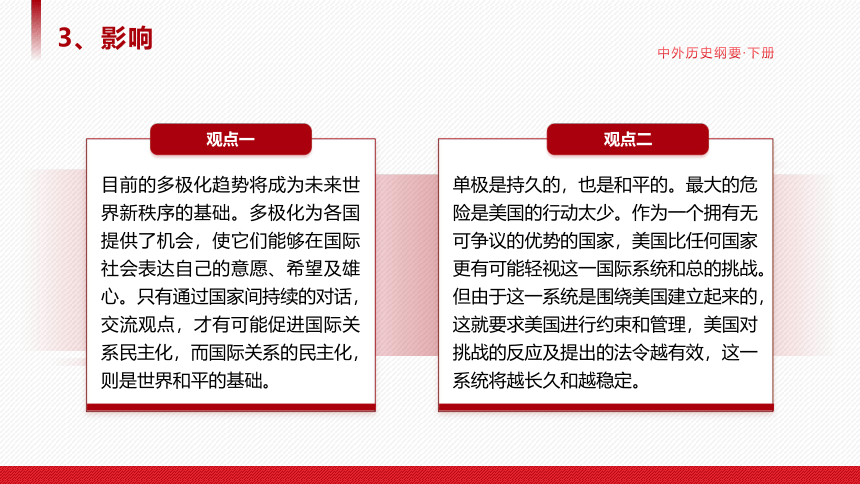 3、影响

中外历史纲要·下册

观点一

目前的多极化趋势将成为未来世界新秩序的基础。多极化为各国提供了机会，使它们能够在国际社会表达自己的意愿、希望及雄心。只有通过国家间持续的对话，交流观点，才有可能促进国际关系民主化，而国际关系的民主化，则是世界和平的基础。

观点二

单极是持久的，也是和平的。最大的危险是美国的行动太少。作为一个拥有无可争议的优势的国家，美国比任何国家更有可能轻视这一国际系统和总的挑战。但由于这一系统是围绕美国建立起来的，这就要求美国进行约束和管理，美国对挑战的反应及提出的法令越有效，这一系统将越长久和越稳定。